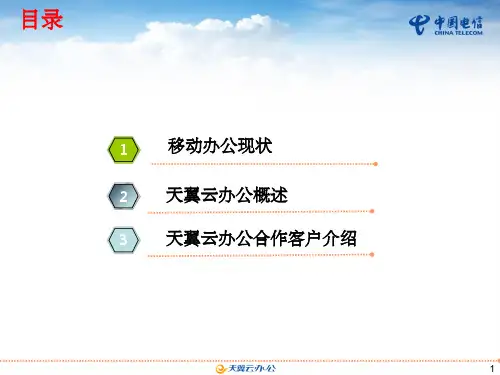 目录

中国电信
CHINA TELECOM

1 移动办公现状

2 天翼云办公概述

3 天翼云办公合作客户介绍

天翼云办公

1